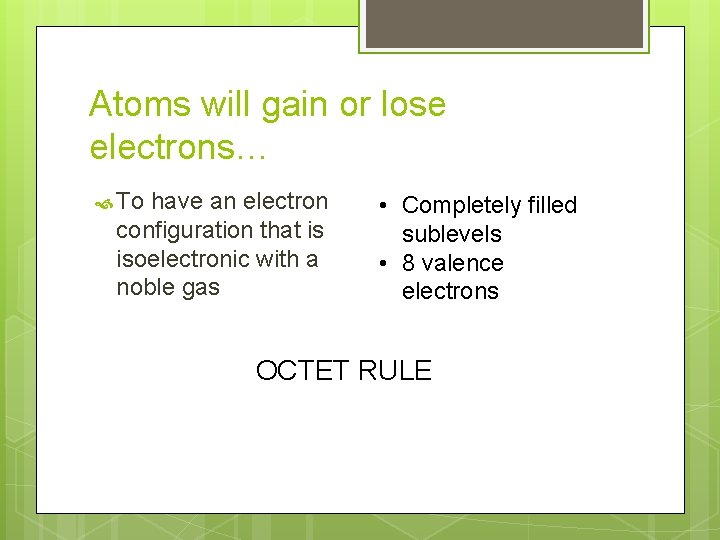 Atoms will gain or lose electrons…

To have an electron configuration that is isoelectronic with a noble gas

• Completely filled sublevels
• 8 valence electrons

OCTET RULE